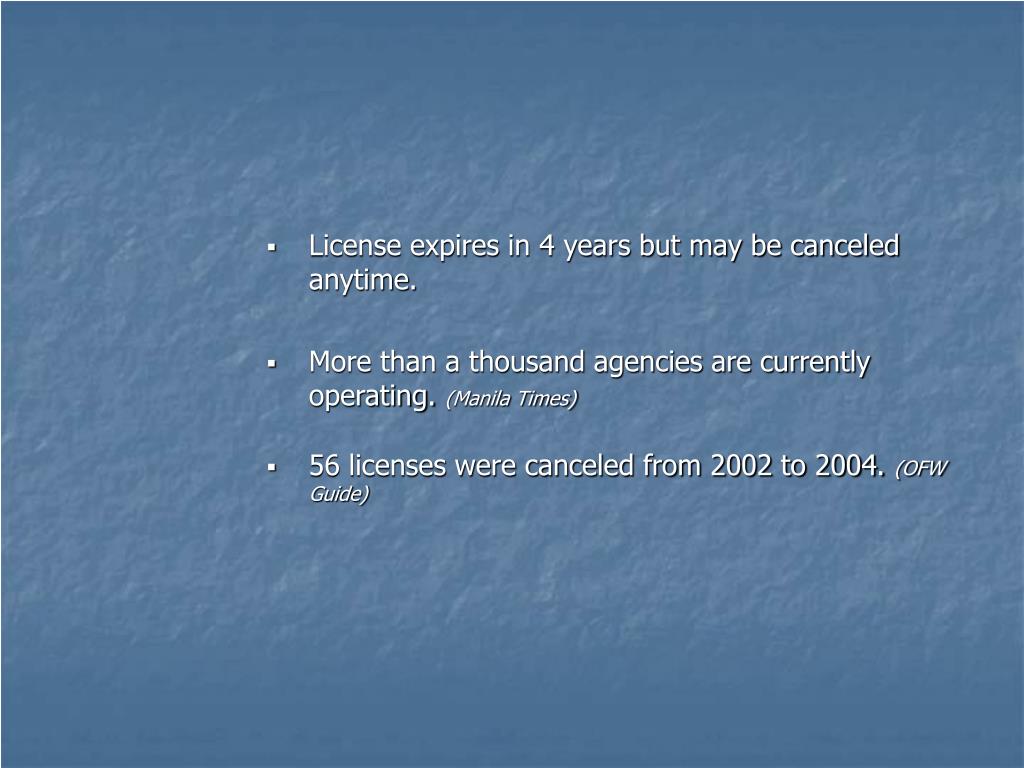 ▪ License expires in 4 years but may be canceled anytime.

▪ More than a thousand agencies are currently operating. (Manila Times)

▪ 56 licenses were canceled from 2002 to 2004. (OFW Guide)